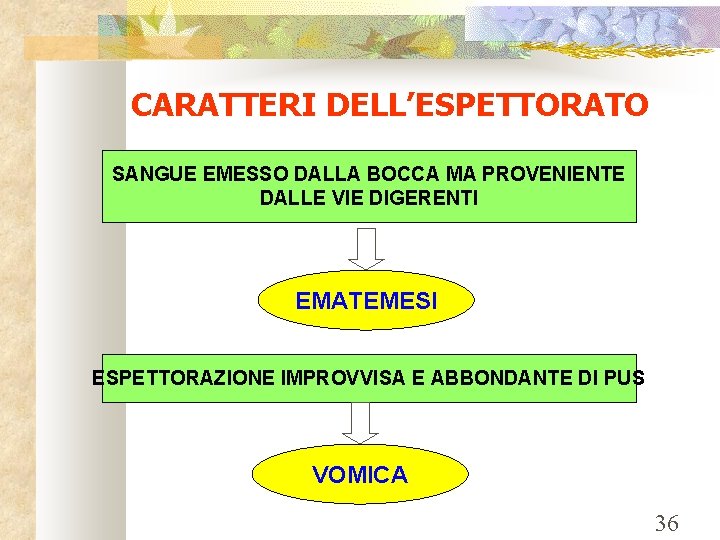 CARATTERI DELL’ESPETTORATO

SANGUE EMESSO DALLA BOCCA MA PROVENIENTE DALLE VIE DIGERENTI

EMATEMESI

ESPETTORAZIONE IMPROVVISA E ABBONDANTE DI PUS

VOMICA

36